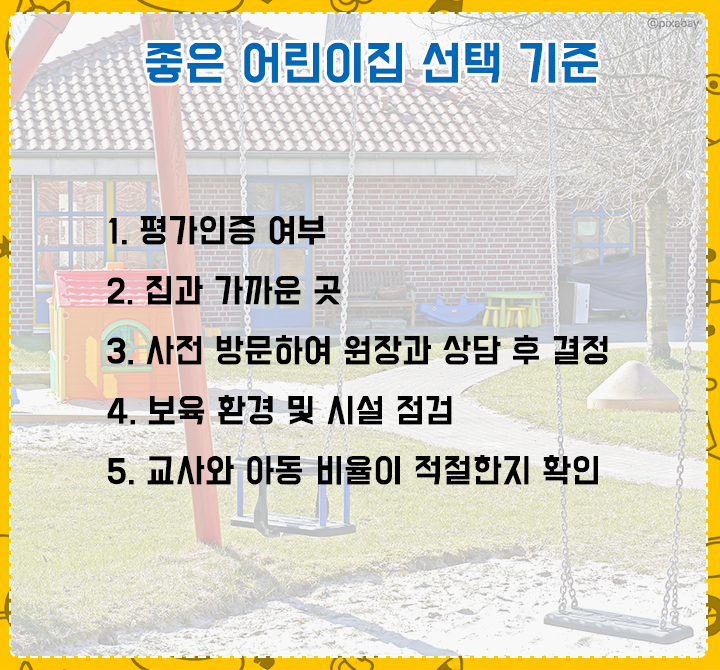 @pixabay

좋은 어린이집 선택 기준

1. 평가인증 여부

2. 집과 가까운 곳

3. 사전 방문하여 원장과 상담 후 결정

4. 보육 환경 및 시설 점검

5. 교사와 아동 비율이 적절한지 확인